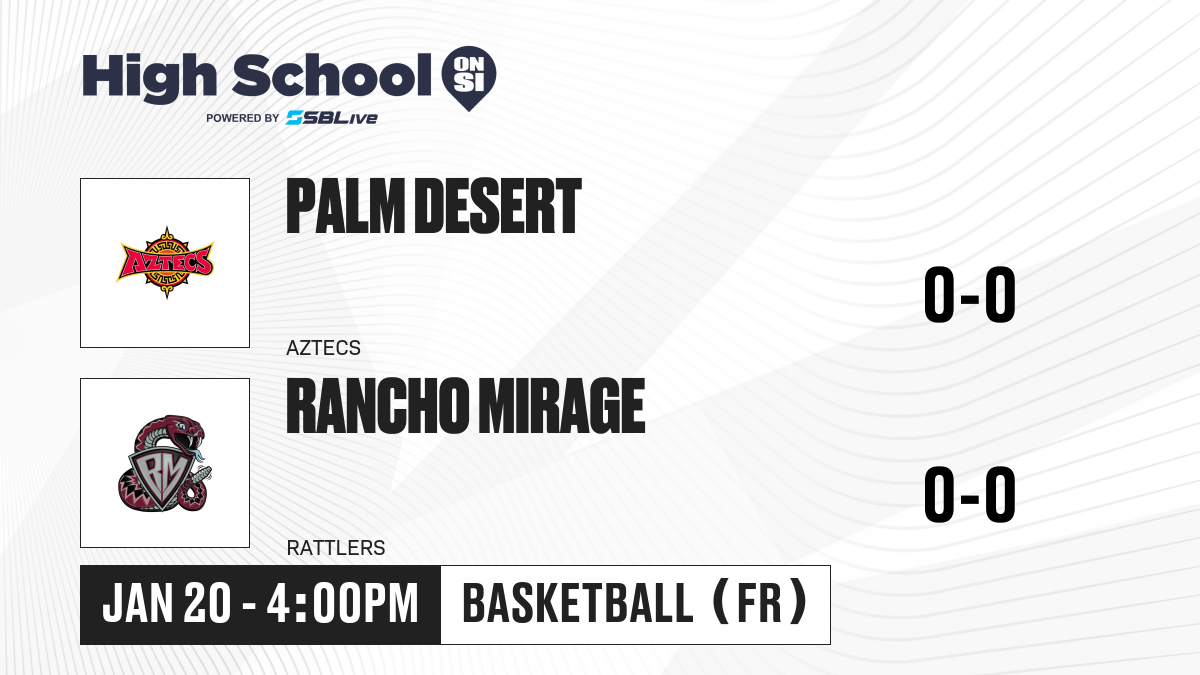 High School ON SI
POWERED BY SBLive

AZTECS

PALM DESERT

AZTECS

0-0

RM

RANCHO MIRAGE

RATTLERS

0-0

JAN 20 - 4:00PM

BASKETBALL (FR)